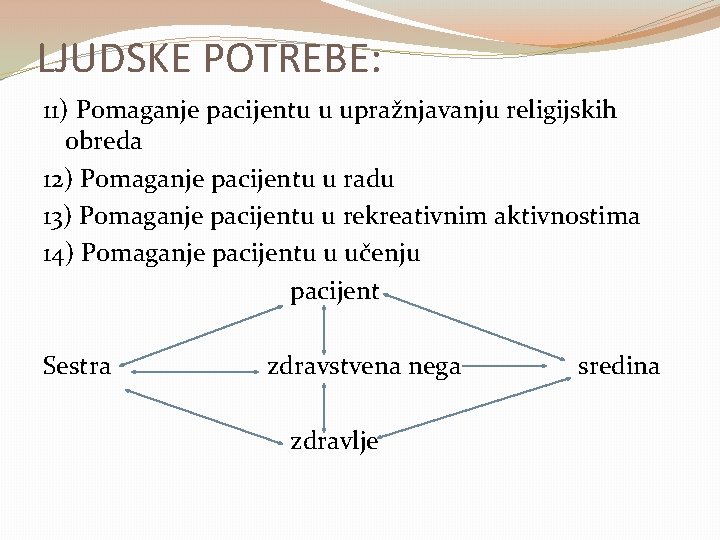 LJUDSKE POTREBE:

11) Pomaganje pacijentu u upražnjavanju religijskih obreda

12) Pomaganje pacijentu u radu

13) Pomaganje pacijentu u rekreativnim aktivnostima

14) Pomaganje pacijentu u učenju

pacijent

Sestra

zdravstvena nega

sredina

zdravlje